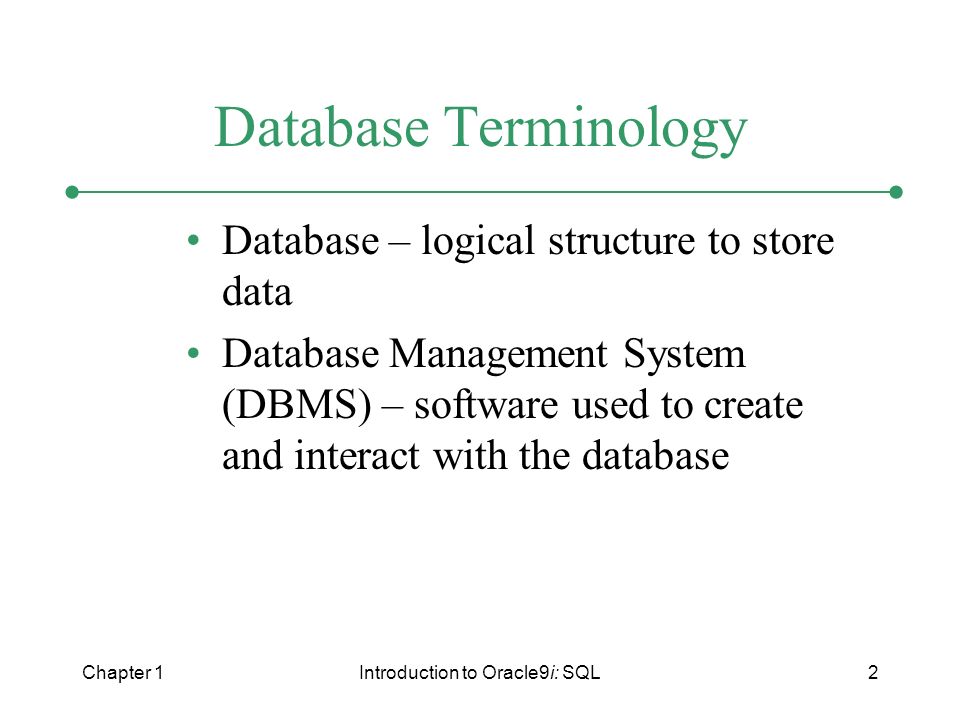 Database Terminology

• Database – logical structure to store data

• Database Management System (DBMS) – software used to create and interact with the database

Chapter 1

Introduction to Oracle9i: SQL

2